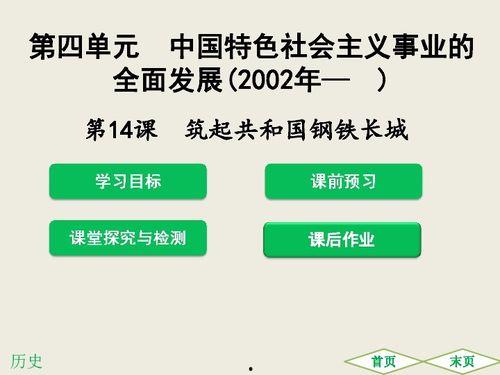 第四单元　中国特色社会主义事业的全面发展(2002年—　)

第14课　筑起共和国钢铁长城

学习目标

课前预习

课堂探究与检测

课后作业

历史

首页

末页